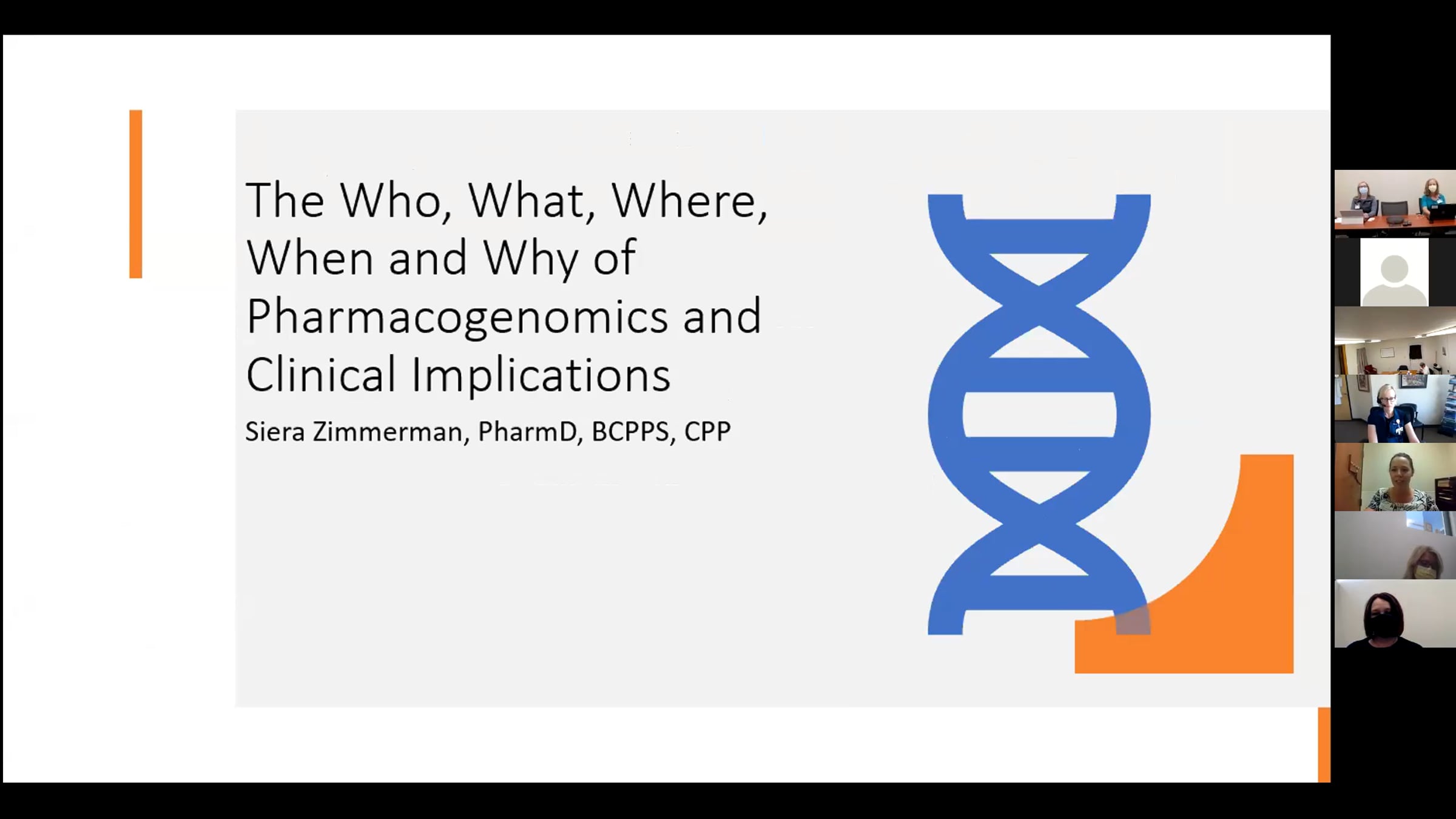 The Who, What, Where, When and Why of Pharmacogenomics and Clinical Implications

Siera Zimmerman, PharmD, BCPPS, CPP